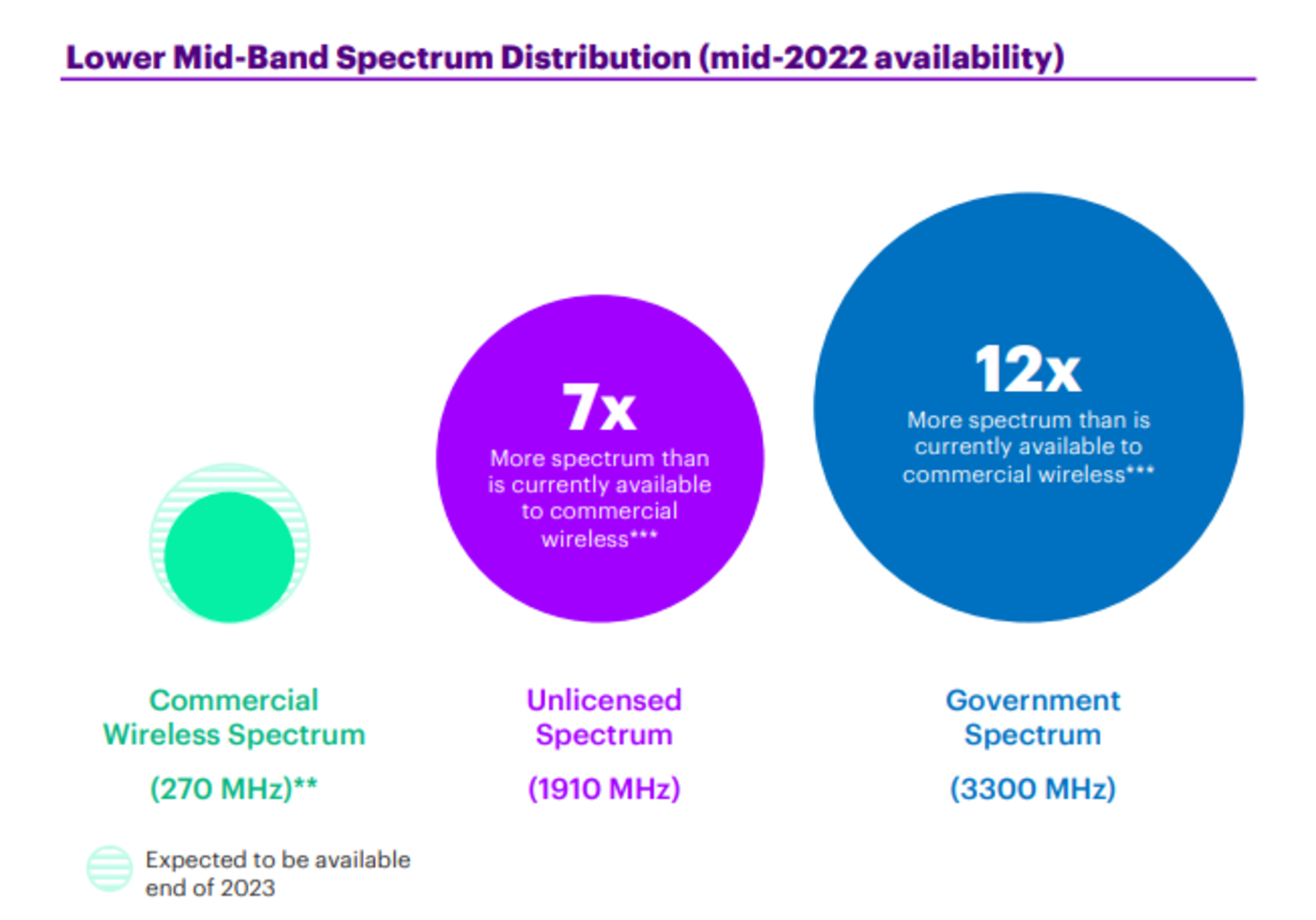 Lower Mid-Band Spectrum Distribution (mid-2022 availability)

7x
More spectrum than is currently available to commercial wireless***

12x
More spectrum than is currently available to commercial wireless***

Commercial Wireless Spectrum
(270 MHz)**

Unlicensed Spectrum
(1910 MHz)

Government Spectrum
(3300 MHz)

Expected to be available end of 2023